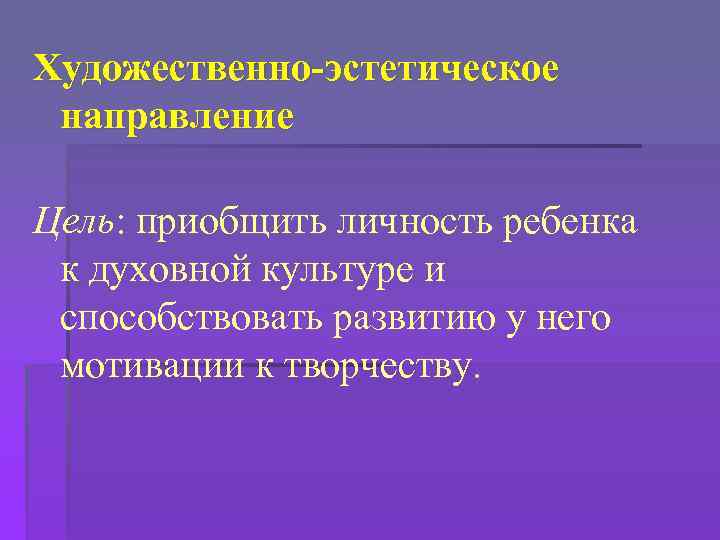 Художественно-эстетическое направление

Цель: приобщить личность ребенка к духовной культуре и способствовать развитию у него мотивации к творчеству.